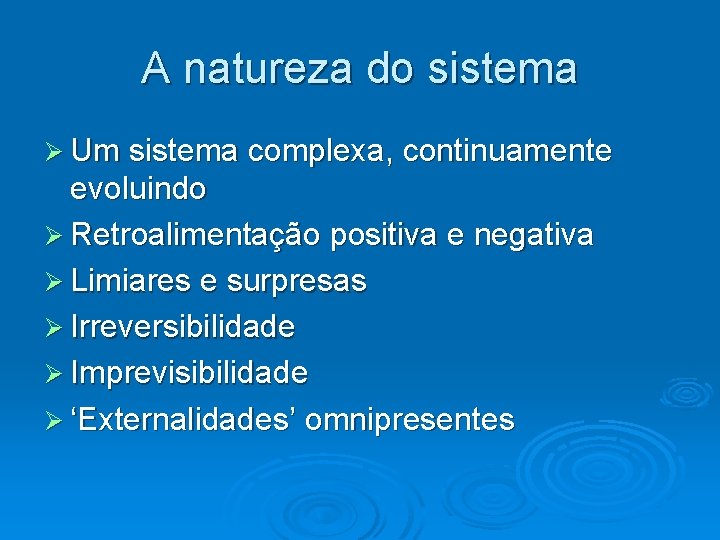 A natureza do sistema

➢ Um sistema complexa, continuamente evoluindo
➢ Retroalimentação positiva e negativa
➢ Limiares e surpresas
➢ Irreversibilidade
➢ Imprevisibilidade
➢ ‘Externalidades’ omnipresentes